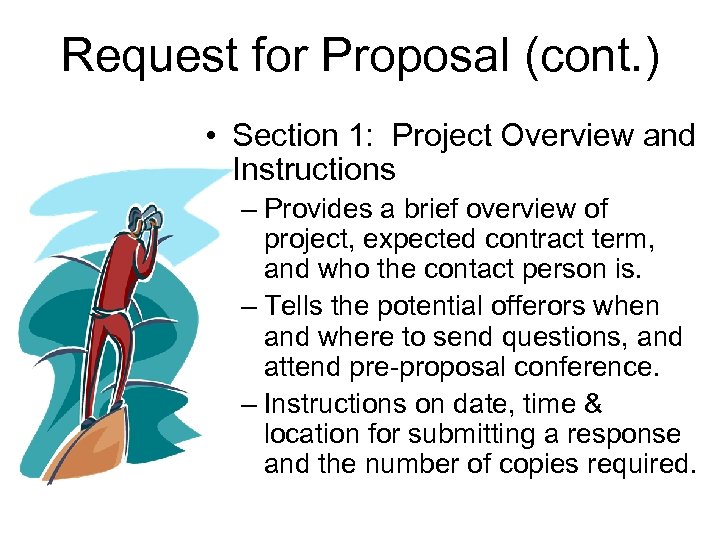 Request for Proposal (cont.)

• Section 1: Project Overview and Instructions

– Provides a brief overview of project, expected contract term, and who the contact person is.

– Tells the potential offerors when and where to send questions, and attend pre-proposal conference.

– Instructions on date, time & location for submitting a response and the number of copies required.